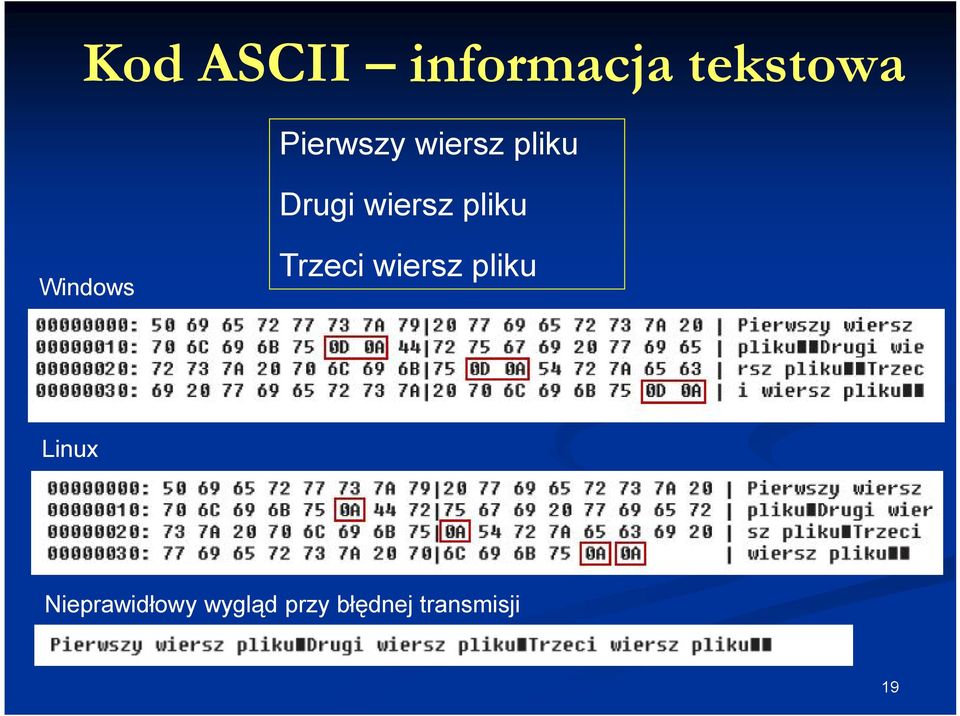 Kod ASCII – informacja tekstowa

Pierwszy wiersz pliku

Drugi wiersz pliku

Trzeci wiersz pliku

Windows

00000000: 50 69 65 72 77 73 7A 79|20 77 69 65 72 73 7A 20 | Pierwszy wiersz
00000010: 70 6C 69 6B 75 0D 0A 44|72 75 67 69 20 77 69 65 | pliku■■Drugi wie
00000020: 72 73 7A 20 70 6C 69 6B|75 0D 0A 54 72 7A 65 63 | rsz pliku■■Trzec
00000030: 69 20 77 69 65 72 73 7A|20 70 6C 69 6B 75 0D 0A | i wiersz pliku■■

Linux

00000000: 50 69 65 72 77 73 7A 79|20 77 69 65 72 73 7A 20 | Pierwszy wiersz
00000010: 70 6C 69 6B 75 0A 44 72|75 67 69 20 77 69 65 72 | pliku■Drugi wier
00000020: 73 7A 20 70 6C 69 6B 75|0A 54 72 7A 65 63 69 20 | sz pliku■Trzeci
00000030: 77 69 65 72 73 7A 20 70|6C 69 6B 75 0A 0A | wiersz pliku■■

Nieprawidłowy wygląd przy błędnej transmisji

Pierwszy wiersz pliku■Drugi wiersz pliku■Trzeci wiersz pliku■■

19